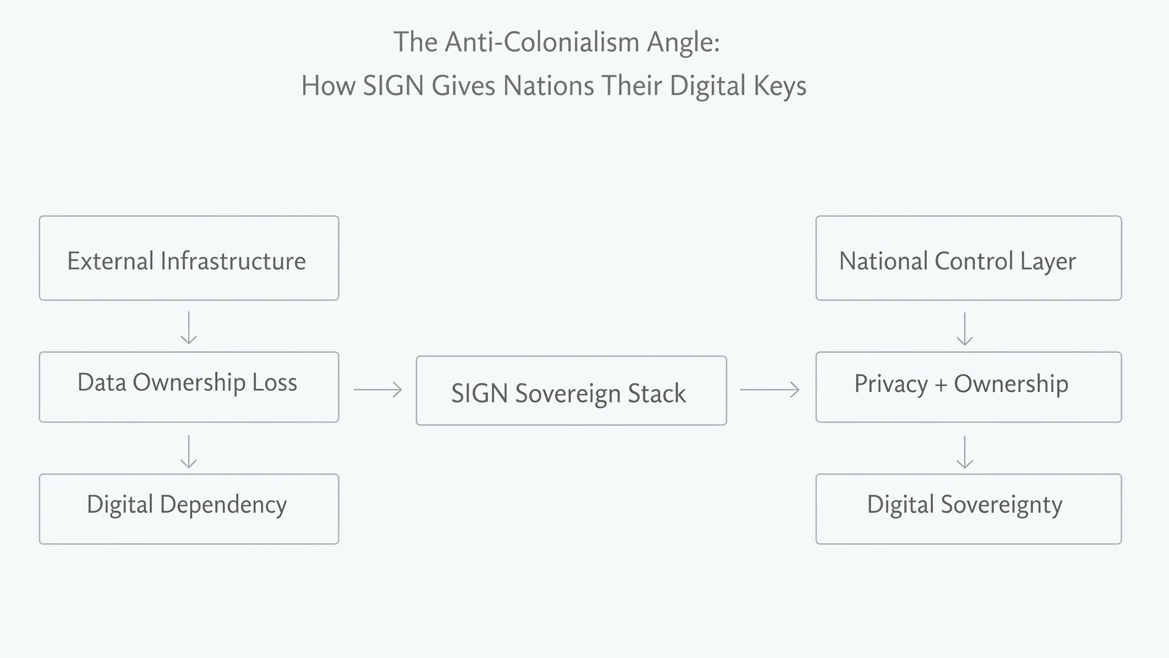 The Anti-Colonialism Angle:
How SIGN Gives Nations Their Digital Keys

External Infrastructure

Data Ownership Loss

Digital Dependency

SIGN Sovereign Stack

National Control Layer

Privacy + Ownership

Digital Sovereignty